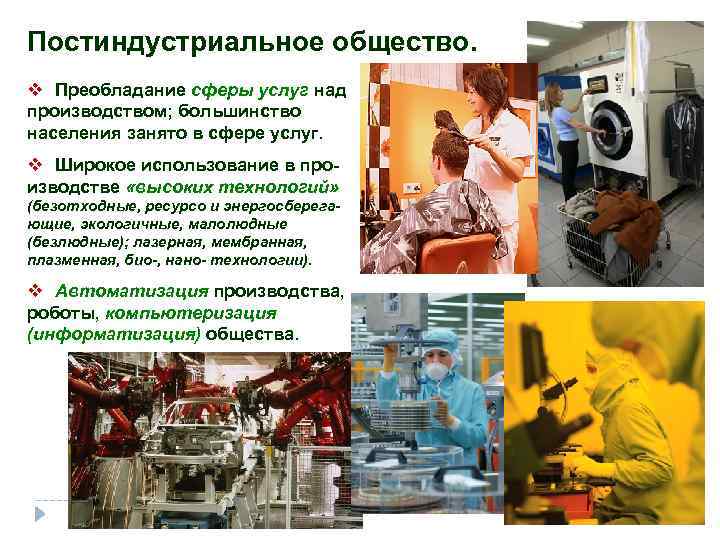 Постиндустриальное общество.

❖ Преобладание сферы услуг над производством; большинство населения занято в сфере услуг.

❖ Широкое использование в производстве «высоких технологий» (безотходные, ресурсо и энергосберегающие, экологичные, малолюдные (безлюдные); лазерная, мембранная, плазменная, био-, нано- технологии).

❖ Автоматизация производства, роботы, компьютеризация (информатизация) общества.